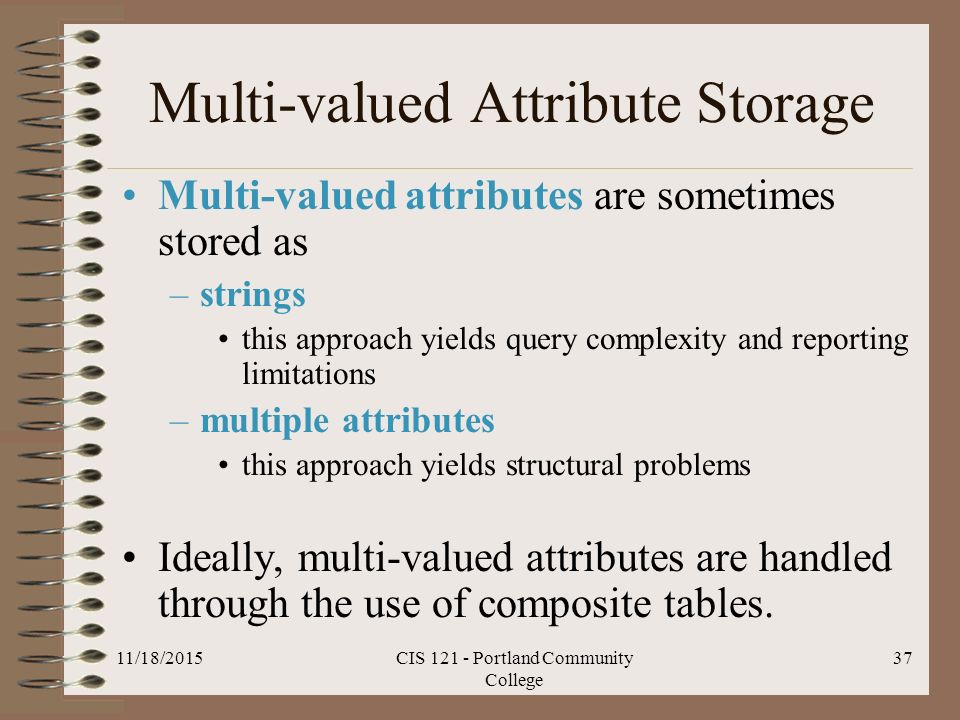 Multi-valued Attribute Storage

• Multi-valued attributes are sometimes stored as

– strings

• this approach yields query complexity and reporting limitations

– multiple attributes

• this approach yields structural problems

• Ideally, multi-valued attributes are handled through the use of composite tables.

11/18/2015

CIS 121 - Portland Community College

37